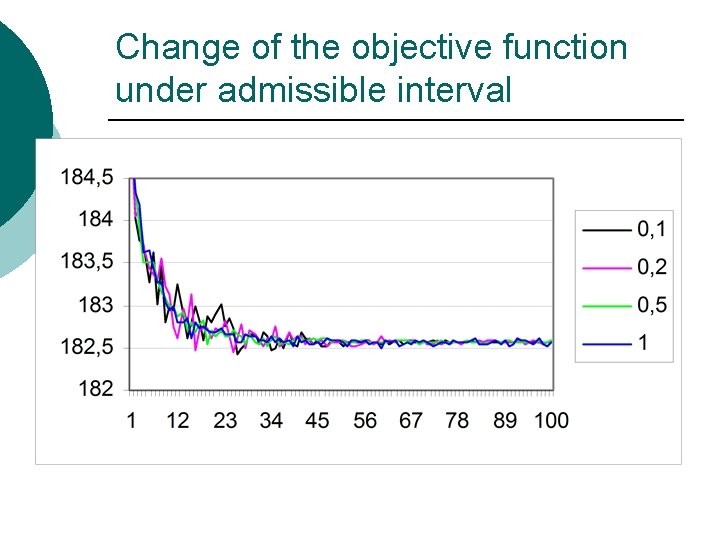 Change of the objective function under admissible interval

184,5
184
183,5
183
182,5
182

1 12 23 34 45 56 67 78 89 100

0,1
0,2
0,5
1